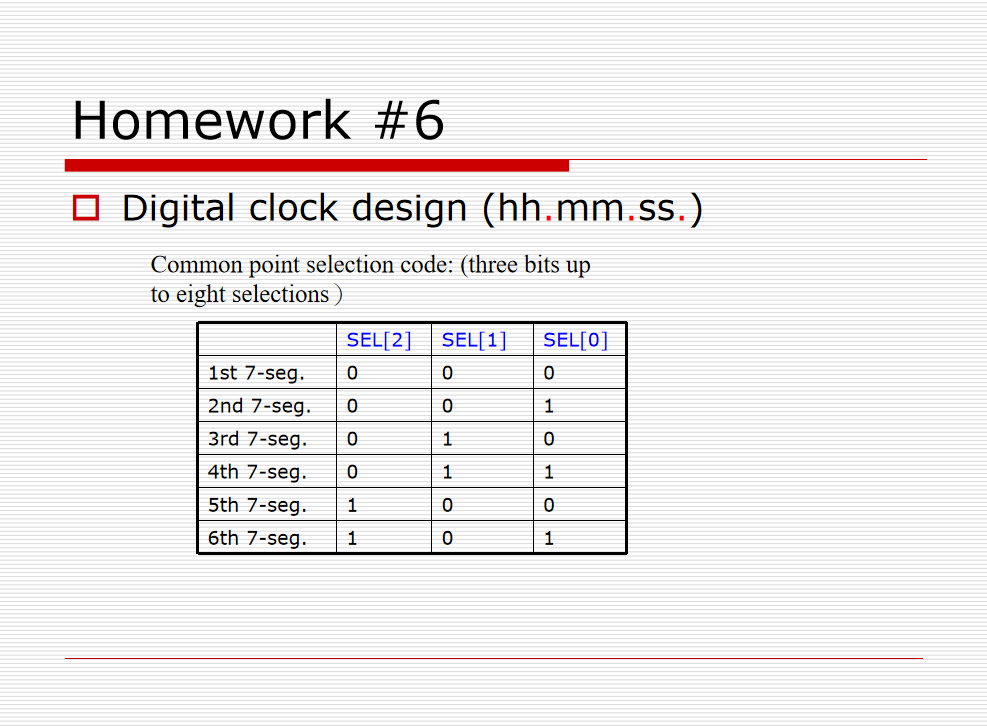 Homework #6

Digital clock design (hh.mm.ss.)

Common point selection code: (three bits up to eight selections )

|  | SEL[2] | SEL[1] | SEL[0] |
|---|---|---|---|
| 1st 7-seg. | 0 | 0 | 0 |
| 2nd 7-seg. | 0 | 0 | 1 |
| 3rd 7-seg. | 0 | 1 | 0 |
| 4th 7-seg. | 0 | 1 | 1 |
| 5th 7-seg. | 1 | 0 | 0 |
| 6th 7-seg. | 1 | 0 | 1 |